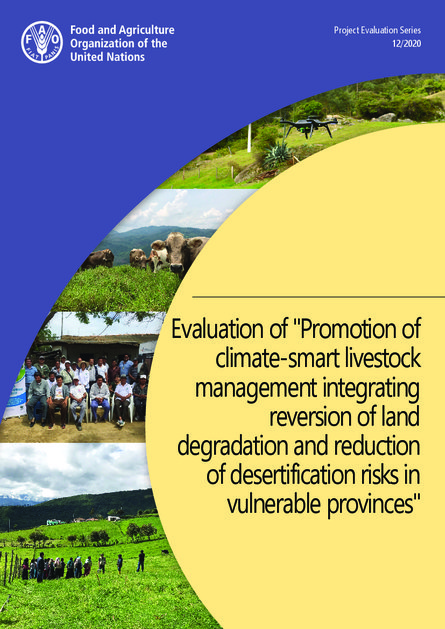 FAO
FIAT PANIS

Food and Agriculture Organization of the United Nations

Project Evaluation Series
12/2020

Evaluation of "Promotion of climate-smart livestock management integrating reversion of land degradation and reduction of desertification risks in vulnerable provinces"